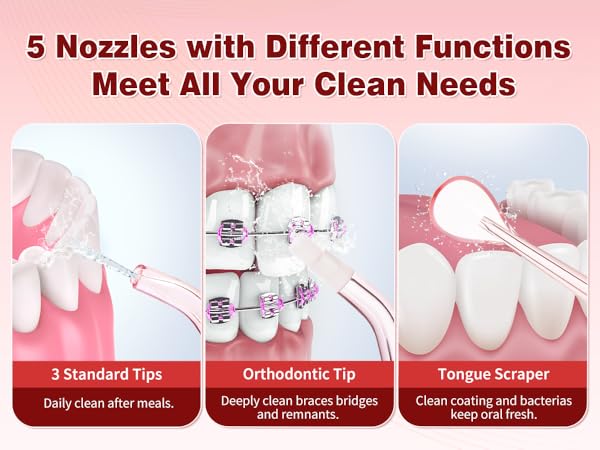 5 Nozzles with Different Functions Meet All Your Clean Needs

3 Standard Tips

Daily clean after meals.

Orthodontic Tip

Deeply clean braces bridges and remnants.

Tongue Scraper

Clean coating and bacterias keep oral fresh.